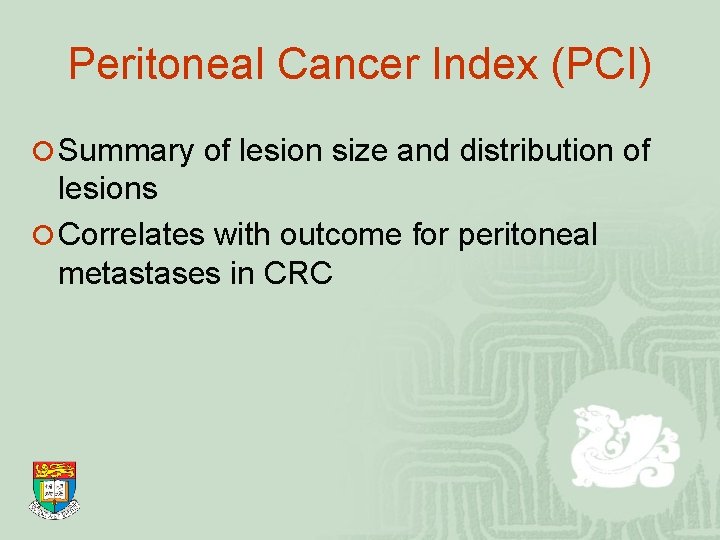 Peritoneal Cancer Index (PCI)

Summary of lesion size and distribution of lesions

Correlates with outcome for peritoneal metastases in CRC